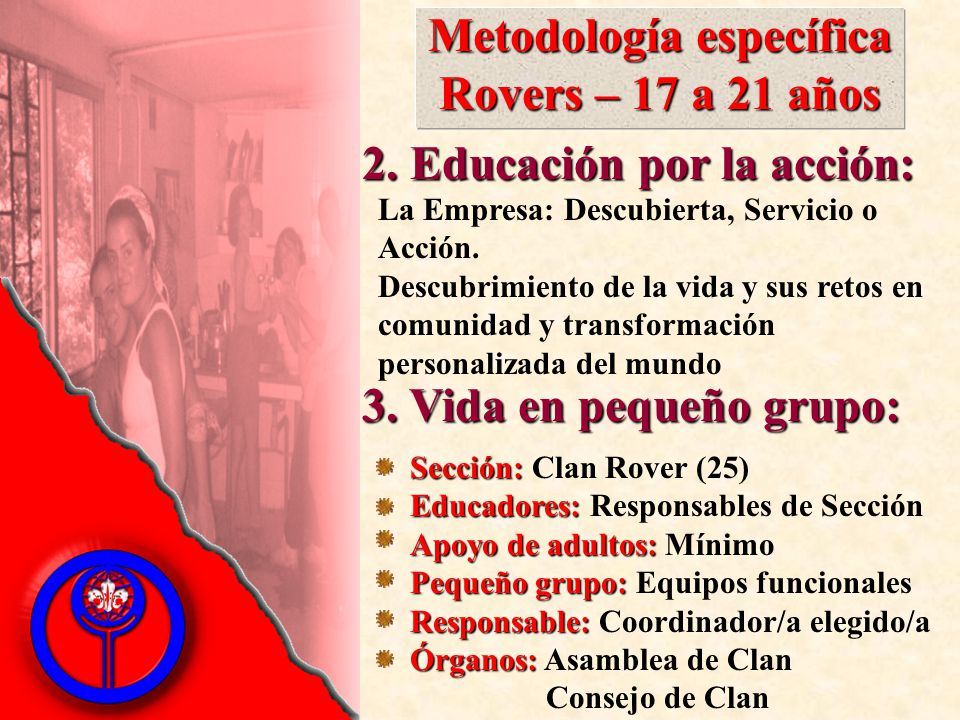 Metodología específica
Rovers – 17 a 21 años

2. Educación por la acción:

La Empresa: Descubierta, Servicio o Acción.
Descubrimiento de la vida y sus retos en comunidad y transformación personalizada del mundo

3. Vida en pequeño grupo:

Sección: Clan Rover (25)
Educadores: Responsables de Sección
Apoyo de adultos: Mínimo
Pequeño grupo: Equipos funcionales
Responsable: Coordinador/a elegido/a
Órganos: Asamblea de Clan
Consejo de Clan